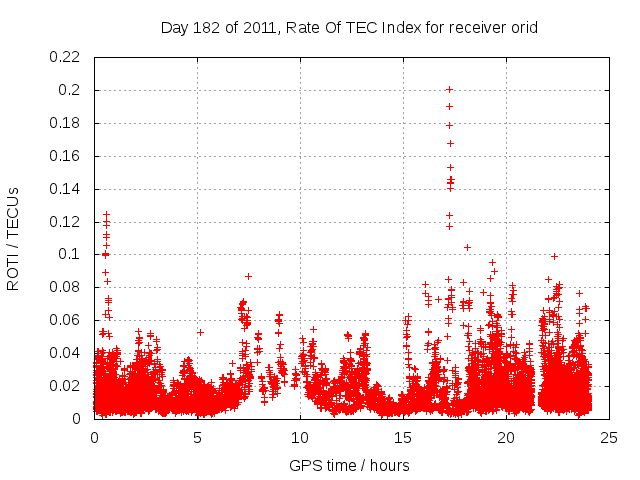 Day 182 of 2011, Rate Of TEC Index for receiver orid

ROTI / TECUs

0.22
0.2
0.18
0.16
0.14
0.12
0.1
0.08
0.06
0.04
0.02
0

0
5
10
15
20
25

GPS time / hours